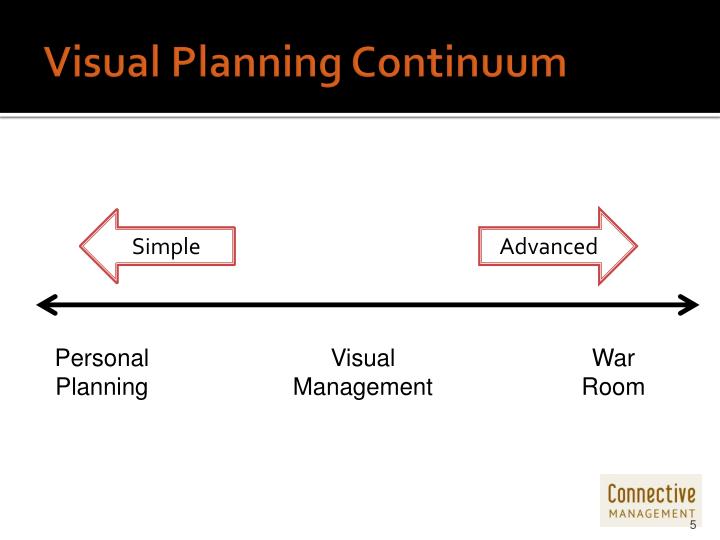 Visual Planning Continuum

Simple

Advanced

Personal Planning

Visual Management

War Room

Connective MANAGEMENT

5